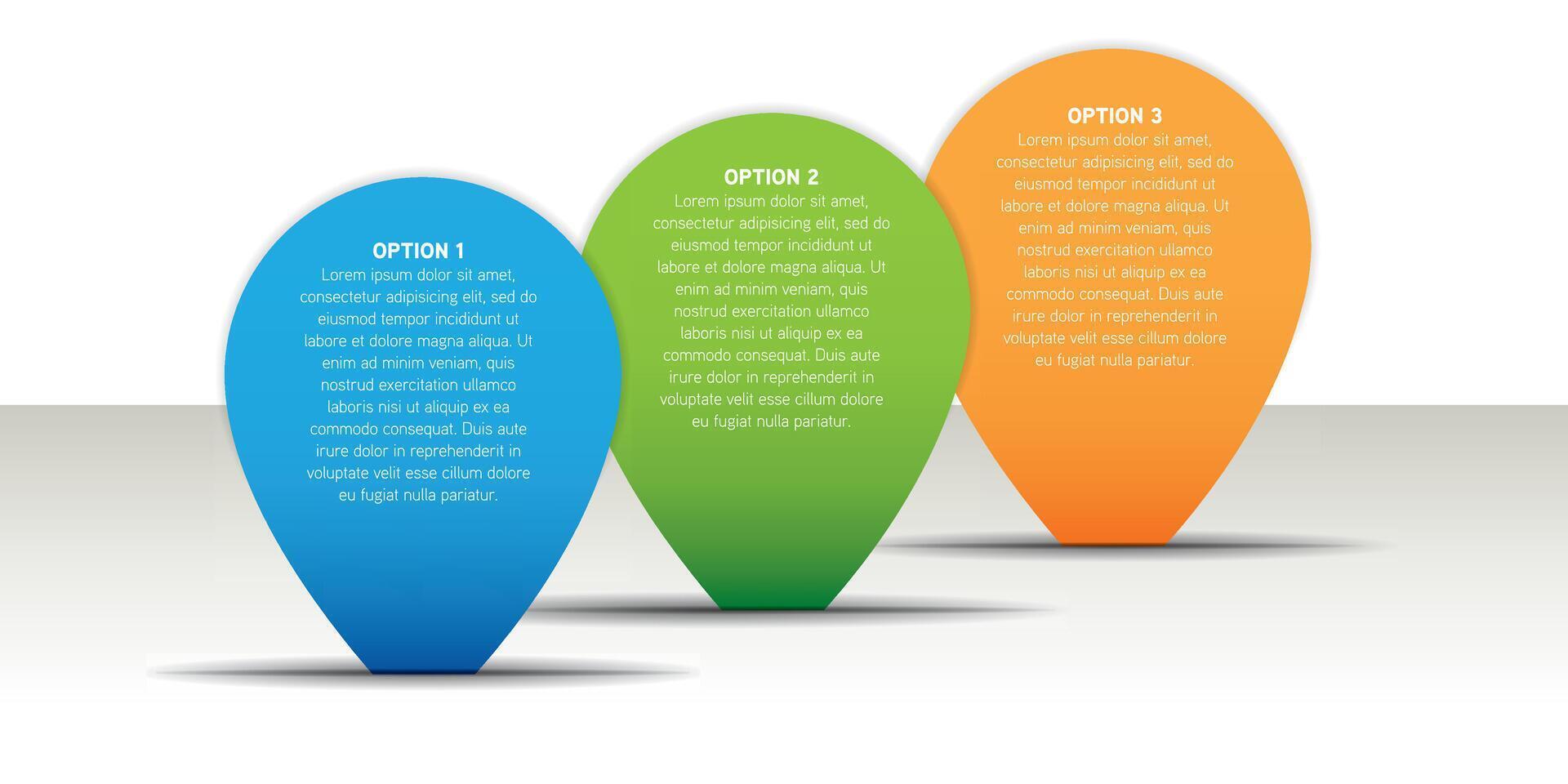 OPTION 1
Lorem ipsum dolor sit amet, consectetur adipisicing elit, sed do eiusmod tempor incididunt ut labore et dolore magna aliqua. Ut enim ad minim veniam, quis nostrud exercitation ullamco laboris nisi ut aliquip ex ea commodo consequat. Duis aute irure dolor in reprehenderit in voluptate velit esse cillum dolore eu fugiat nulla pariatur.

OPTION 2
Lorem ipsum dolor sit amet, consectetur adipisicing elit, sed do eiusmod tempor incididunt ut labore et dolore magna aliqua. Ut enim ad minim veniam, quis nostrud exercitation ullamco laboris nisi ut aliquip ex ea commodo consequat. Duis aute irure dolor in reprehenderit in voluptate velit esse cillum dolore eu fugiat nulla pariatur.

OPTION 3
Lorem ipsum dolor sit amet, consectetur adipisicing elit, sed do eiusmod tempor incididunt ut labore et dolore magna aliqua. Ut enim ad minim veniam, quis nostrud exercitation ullamco laboris nisi ut aliquip ex ea commodo consequat. Duis aute irure dolor in reprehenderit in voluptate velit esse cillum dolore eu fugiat nulla pariatur.